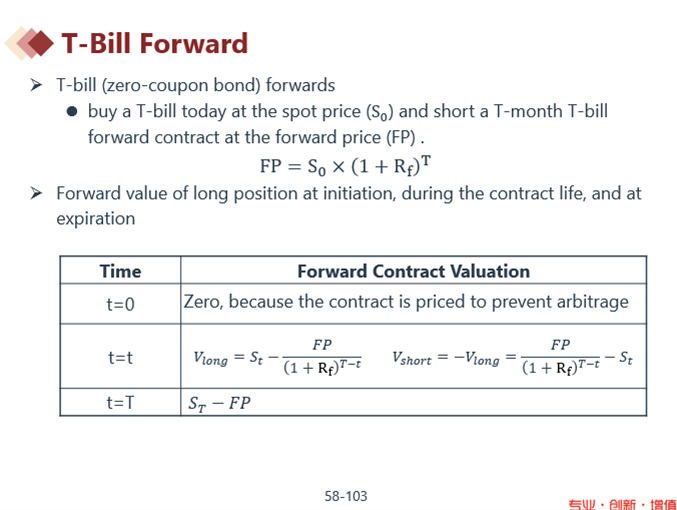 T-Bill Forward

➢ T-bill (zero-coupon bond) forwards

● buy a T-bill today at the spot price ($S_0$) and short a T-month T-bill forward contract at the forward price (FP) .

$FP = S_0 \times (1 + R_f)^T$

➢ Forward value of long position at initiation, during the contract life, and at expiration

| Time | Forward Contract Valuation |
|---|---|
| t=0 | Zero, because the contract is priced to prevent arbitrage |
| t=t | $V_{long} = S_t - \frac{FP}{(1+R_f)^{T-t}}$ $V_{short} = -V_{long} = \frac{FP}{(1+R_f)^{T-t}} - S_t$ |
| t=T | $S_T - FP$ |

58-103

专业 · 创新 · 增值